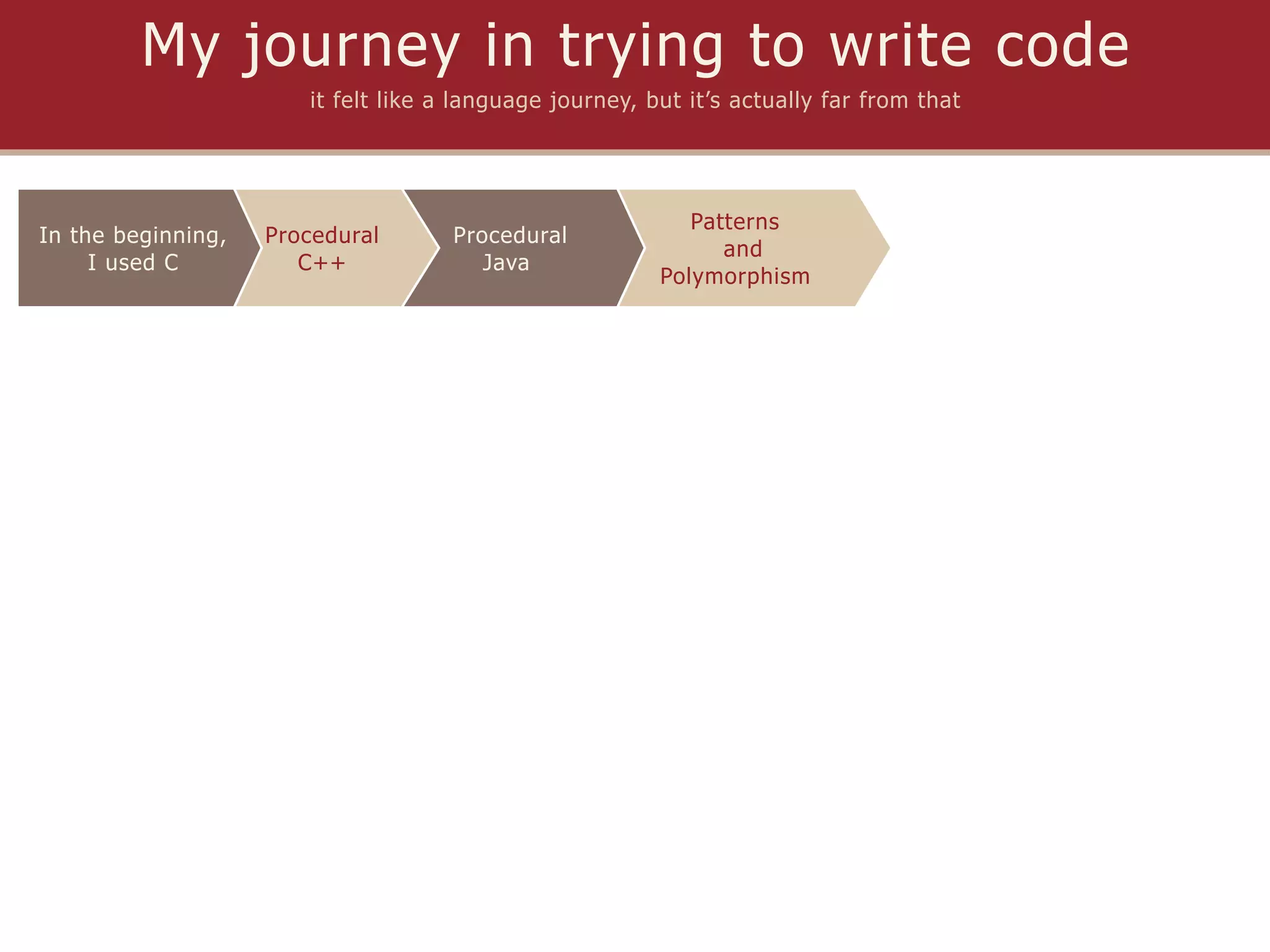 My journey in trying to write code

it felt like a language journey, but it’s actually far from that

In the beginning, I used C

Procedural C++

Procedural Java

Patterns and Polymorphism